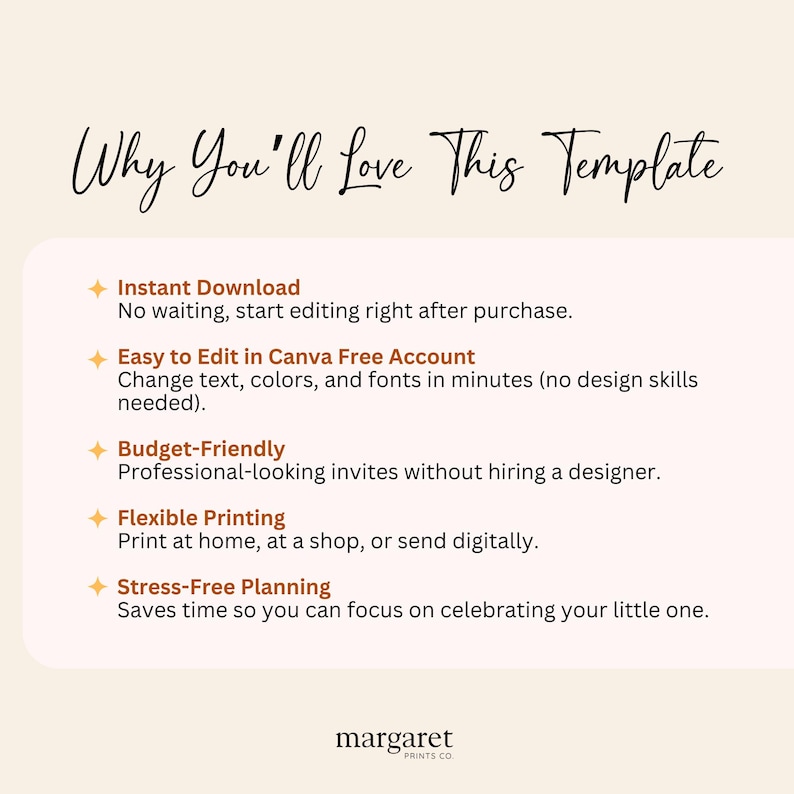 Why You'll Love This Template

Instant Download
No waiting, start editing right after purchase.

Easy to Edit in Canva Free Account
Change text, colors, and fonts in minutes (no design skills needed).

Budget-Friendly
Professional-looking invites without hiring a designer.

Flexible Printing
Print at home, at a shop, or send digitally.

Stress-Free Planning
Saves time so you can focus on celebrating your little one.

margaret
PRINTS CO.